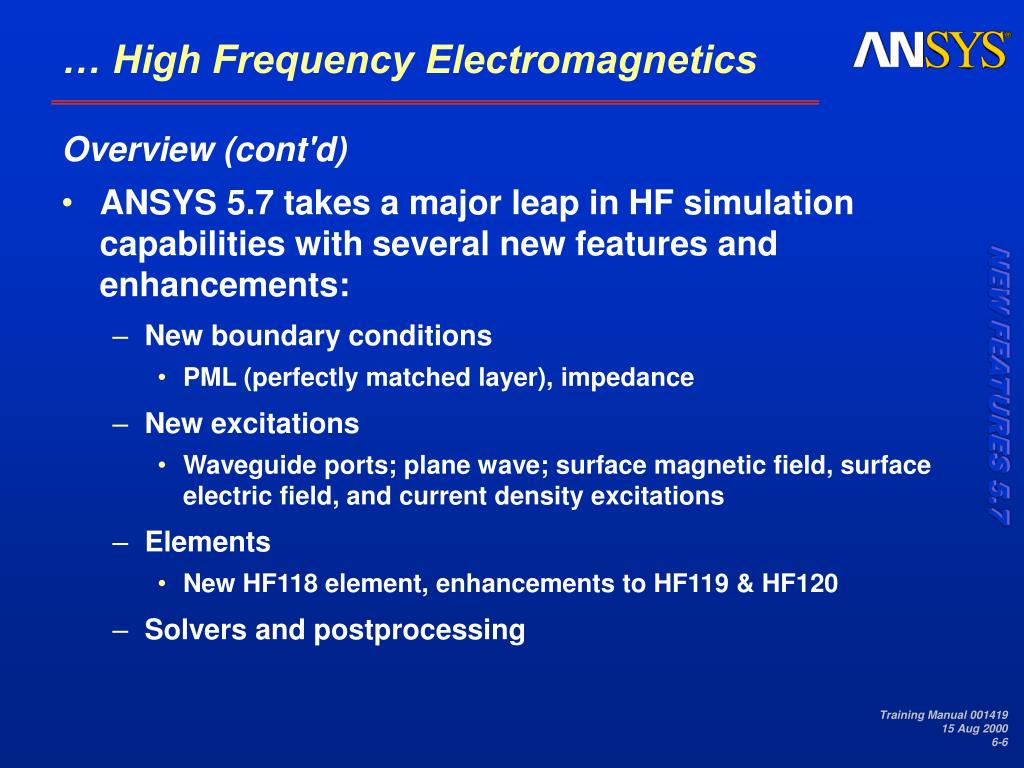 … High Frequency Electromagnetics

ANSYS

Overview (cont'd)

• ANSYS 5.7 takes a major leap in HF simulation capabilities with several new features and enhancements:

– New boundary conditions

• PML (perfectly matched layer), impedance

– New excitations

• Waveguide ports; plane wave; surface magnetic field, surface electric field, and current density excitations

– Elements

• New HF118 element, enhancements to HF119 & HF120

– Solvers and postprocessing

NEW FEATURES 5.7

Training Manual 001419
15 Aug 2000
6-6